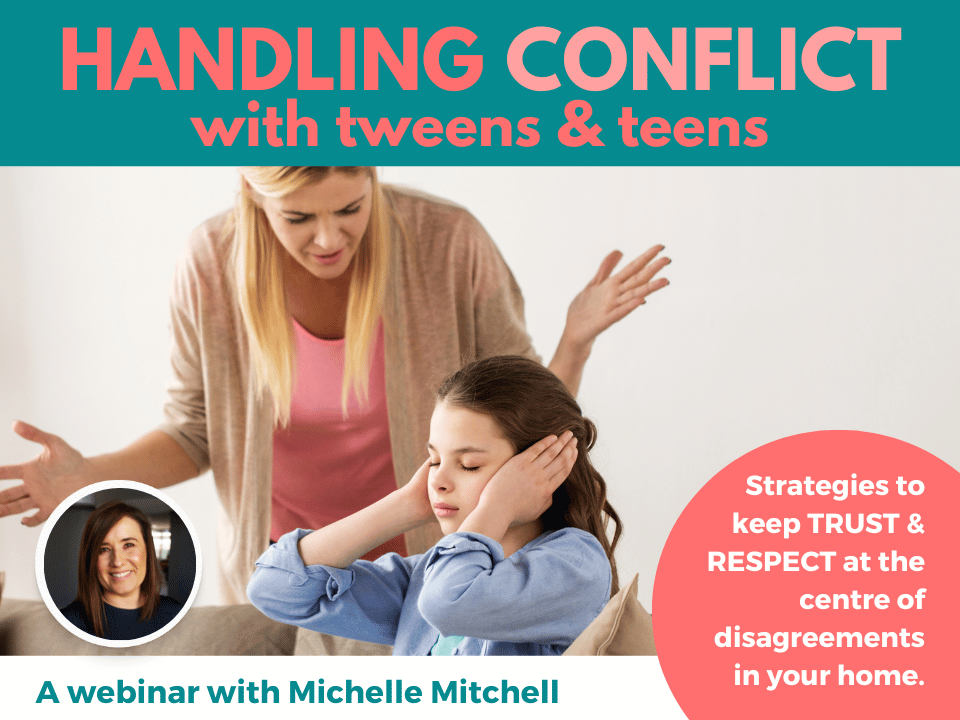 HANDLING CONFLICT
with tweens & teens

Strategies to keep TRUST & RESPECT at the centre of disagreements in your home.

A webinar with Michelle Mitchell